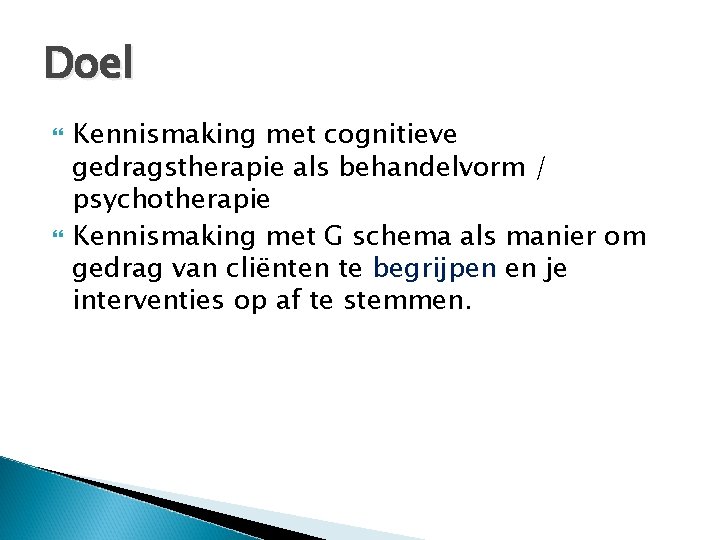 Doel

Kennismaking met cognitieve gedragstherapie als behandelvorm / psychotherapie

Kennismaking met G schema als manier om gedrag van cliënten te begrijpen en je interventies op af te stemmen.